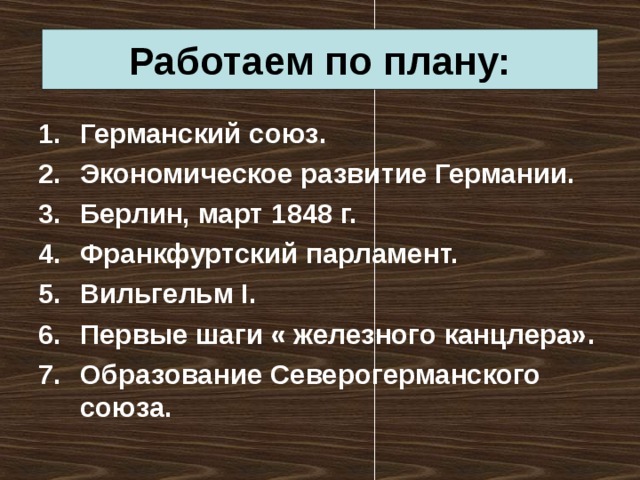 Работаем по плану:

1. Германский союз.
2. Экономическое развитие Германии.
3. Берлин, март 1848 г.
4. Франкфуртский парламент.
5. Вильгельм I.
6. Первые шаги « железного канцлера».
7. Образование Северогерманского союза.